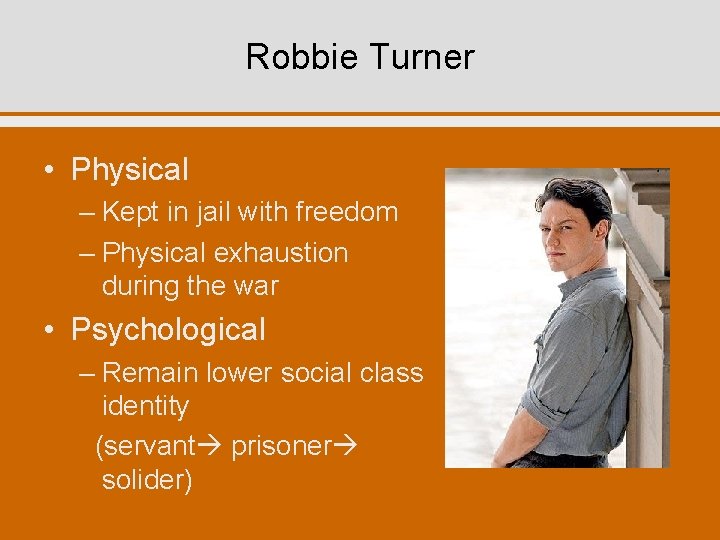 Robbie Turner

• Physical
– Kept in jail with freedom
– Physical exhaustion during the war
• Psychological
– Remain lower social class identity
(servant→ prisoner→ solider)